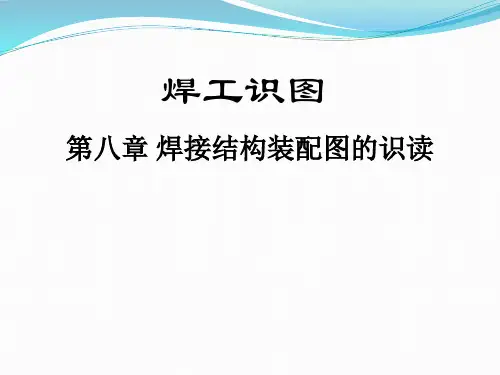 焊工识图

第八章 焊接结构装配图的识读